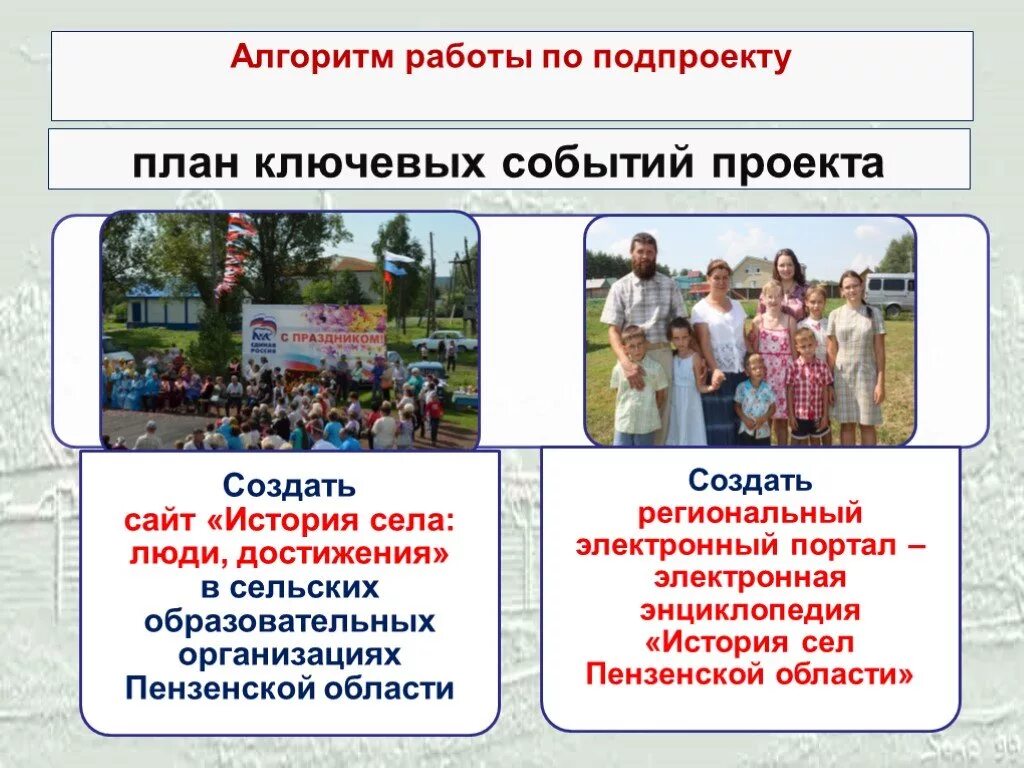 Алгоритм работы по подпроекту

план ключевых событий проекта

ЕДИНАЯ РОССИЯ

С ПРАЗДНИКОМ!

Создать сайт «История села: люди, достижения» в сельских образовательных организациях Пензенской области

Создать региональный электронный портал – электронная энциклопедия «История сел Пензенской области»